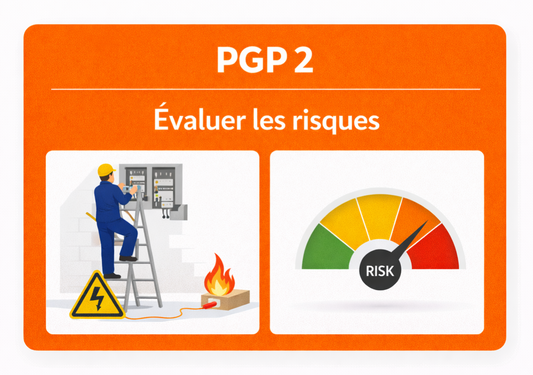 PGP 2

Évaluer les risques

RISK